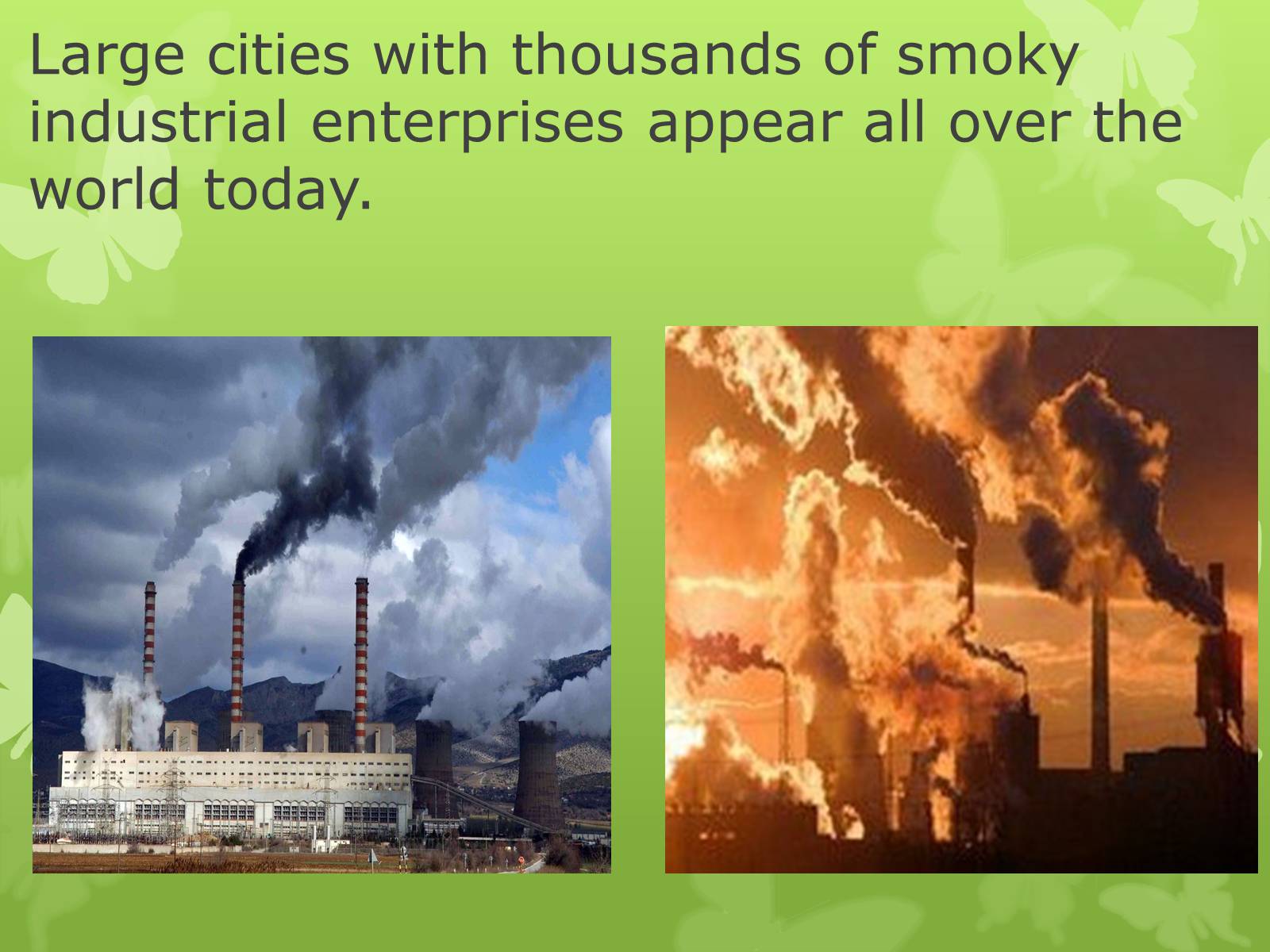 Large cities with thousands of smoky industrial enterprises appear all over the world today.